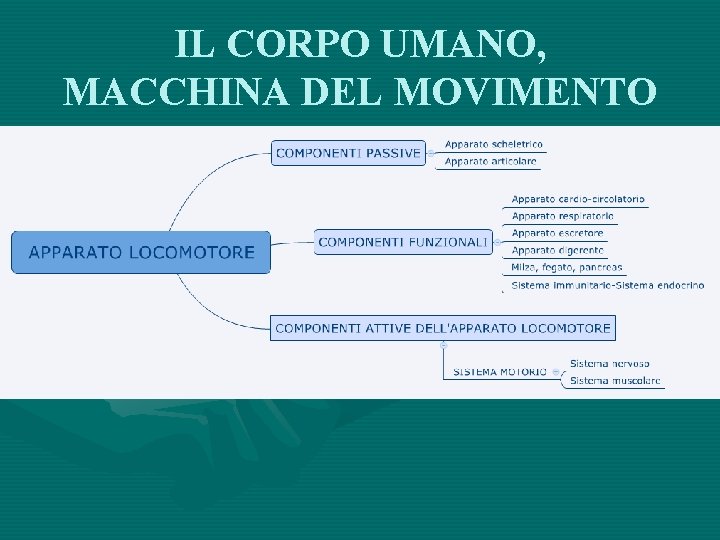 IL CORPO UMANO, MACCHINA DEL MOVIMENTO

APPARATO LOCOMOTORE

COMPONENTI PASSIVE
Apparato scheletrico
Apparato articolare

COMPONENTI FUNZIONALI
Apparato cardio-circolatorio
Apparato respiratorio
Apparato escretore
Apparato digerente
Milza, fegato, pancreas
Sistema immunitario-Sistema endocrino

COMPONENTI ATTIVE DELL'APPARATO LOCOMOTORE
SISTEMA MOTORIO
Sistema nervoso
Sistema muscolare